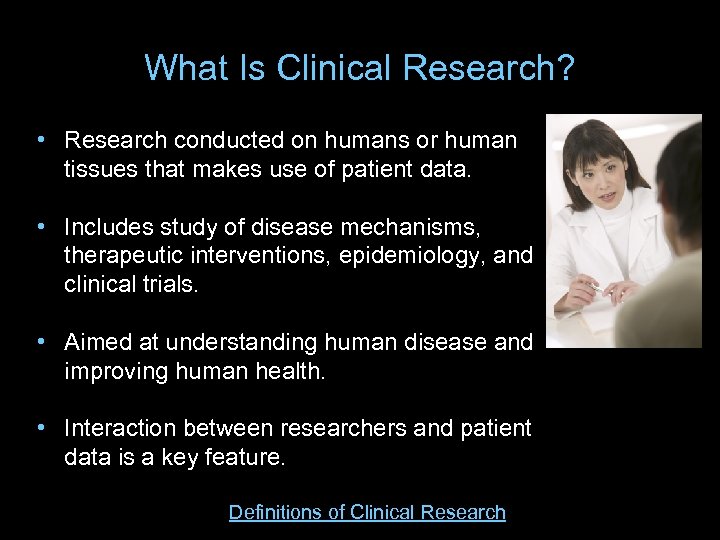 What Is Clinical Research?

• Research conducted on humans or human tissues that makes use of patient data.

• Includes study of disease mechanisms, therapeutic interventions, epidemiology, and clinical trials.

• Aimed at understanding human disease and improving human health.

• Interaction between researchers and patient data is a key feature.

Definitions of Clinical Research